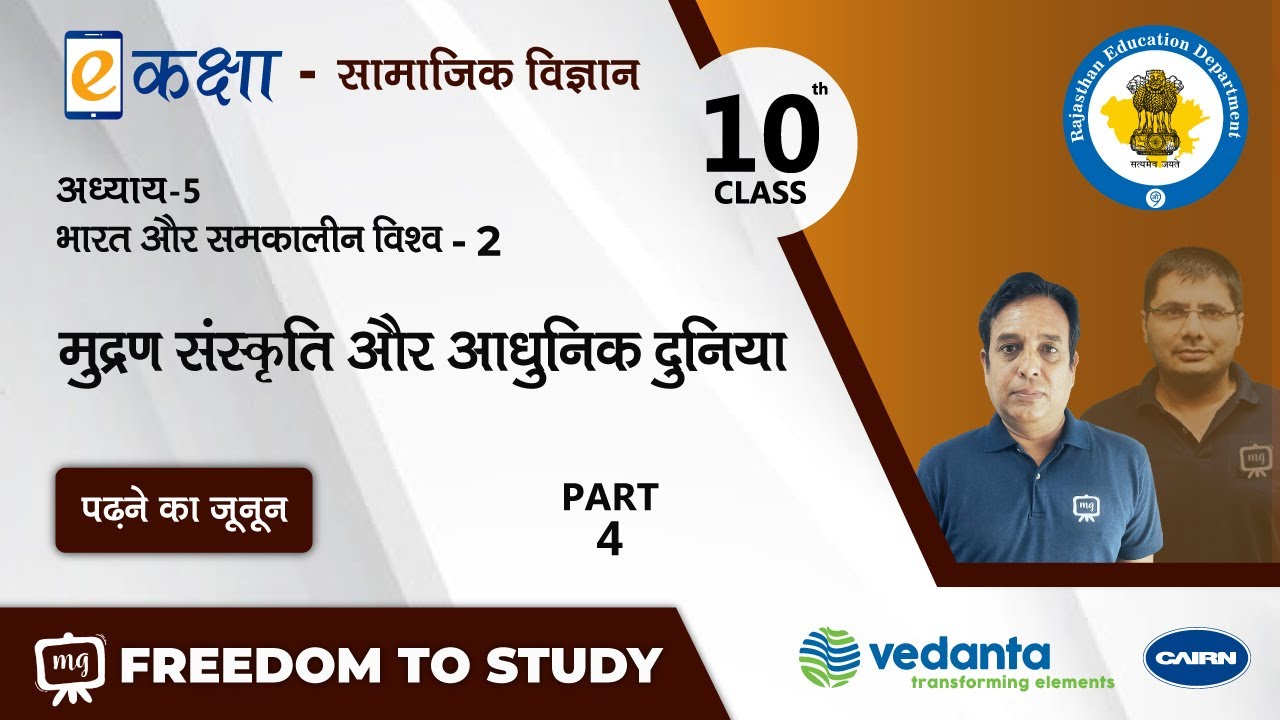 e कक्षा - सामाजिक विज्ञान

10th CLASS

Rajasthan Education Department

सत्यमेव जयते

अध्याय-5

भारत और समकालीन विश्व - 2

मुद्रण संस्कृति और आधुनिक दुनिया

पढ़ने का जूनून

PART 4

mg

mg

mg FREEDOM TO STUDY

vedanta transforming elements

CAIRN